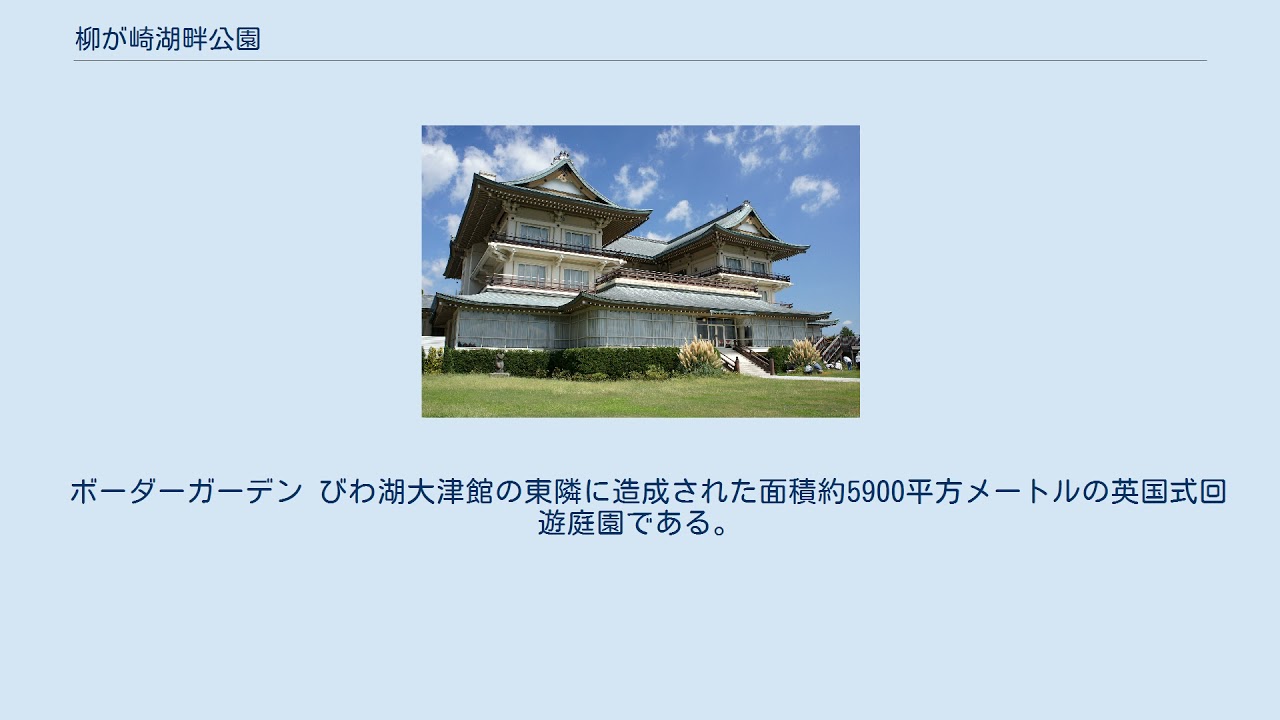 柳が崎湖畔公園

ボーダーガーデン びわ湖大津館の東隣に造成された面積約5900平方メートルの英国式回遊庭園である。